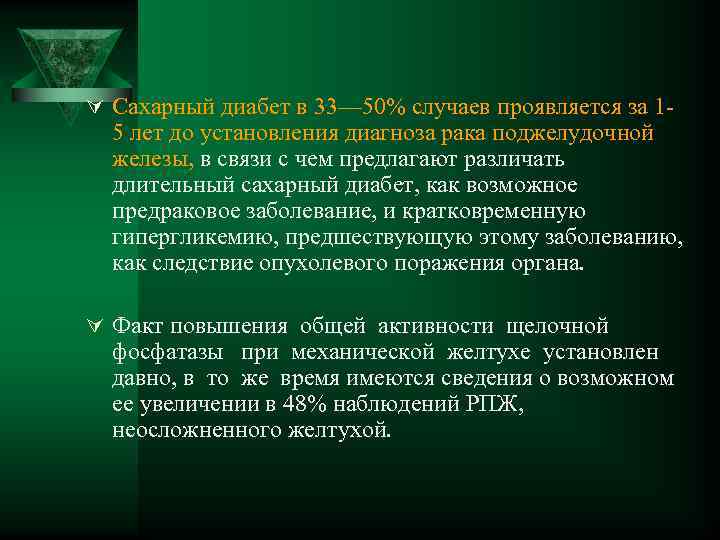 Сахарный диабет в 33—50% случаев проявляется за 1-5 лет до установления диагноза рака поджелудочной железы, в связи с чем предлагают различать длительный сахарный диабет, как возможное предраковое заболевание, и кратковременную гипергликемию, предшествующую этому заболеванию, как следствие опухолевого поражения органа.

Факт повышения общей активности щелочной фосфатазы при механической желтухе установлен давно, в то же время имеются сведения о возможном ее увеличении в 48% наблюдений РПЖ, неосложненного желтухой.